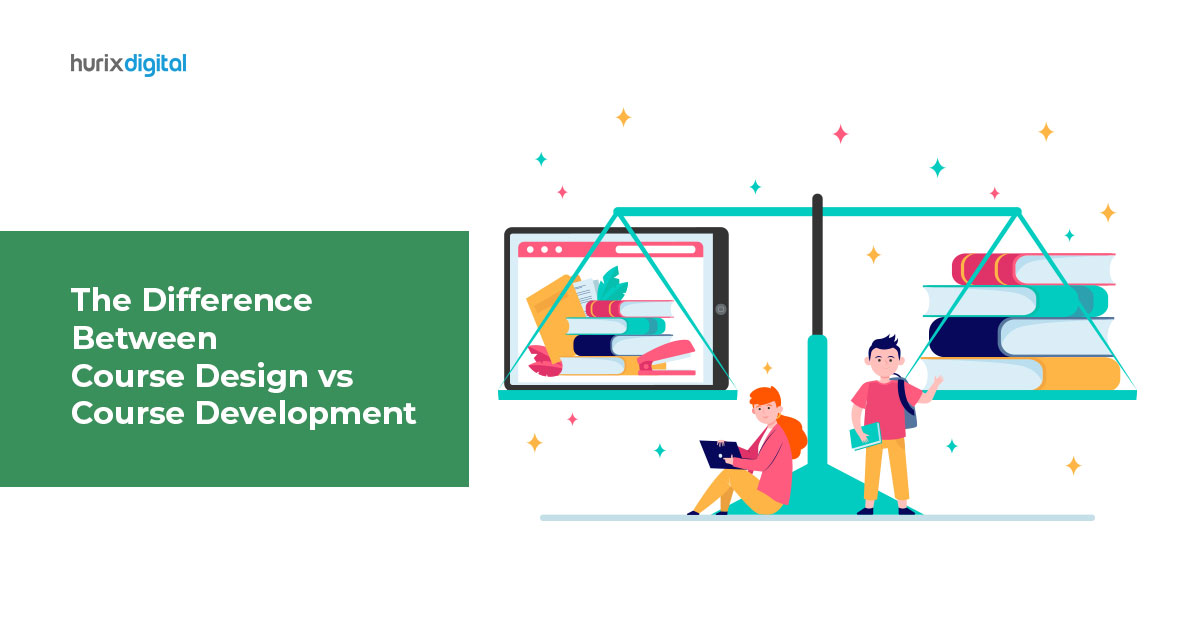 hurixdigital

The Difference Between Course Design vs Course Development